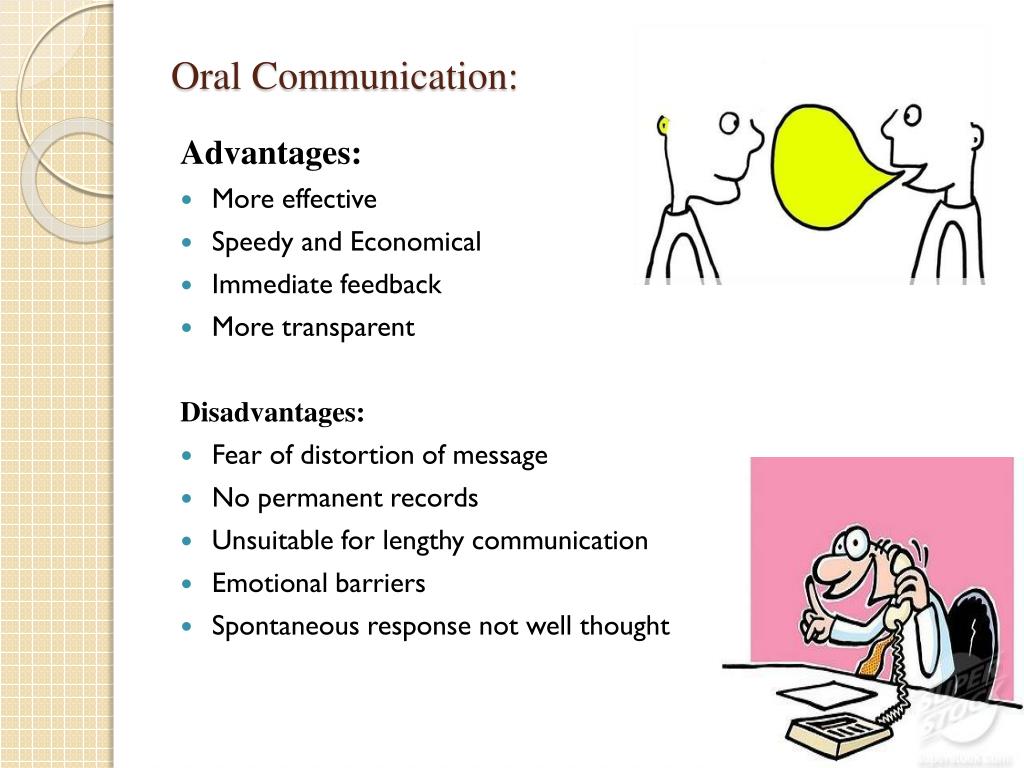 Oral Communication:

Advantages:
- More effective
- Speedy and Economical
- Immediate feedback
- More transparent

Disadvantages:
- Fear of distortion of message
- No permanent records
- Unsuitable for lengthy communication
- Emotional barriers
- Spontaneous response not well thought

SUPER STOCK